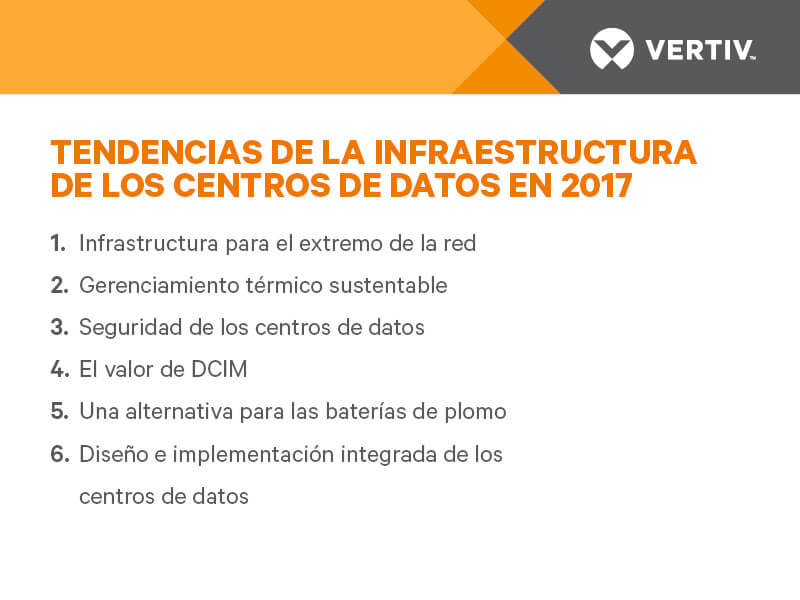 VERTIV.

TENDENCIAS DE LA INFRAESTRUCTURA DE LOS CENTROS DE DATOS EN 2017

1. Infrastructura para el extremo de la red
2. Gerenciamiento térmico sustentable
3. Seguridad de los centros de datos
4. El valor de DCIM
5. Una alternativa para las baterías de plomo
6. Diseño e implementación integrada de los centros de datos